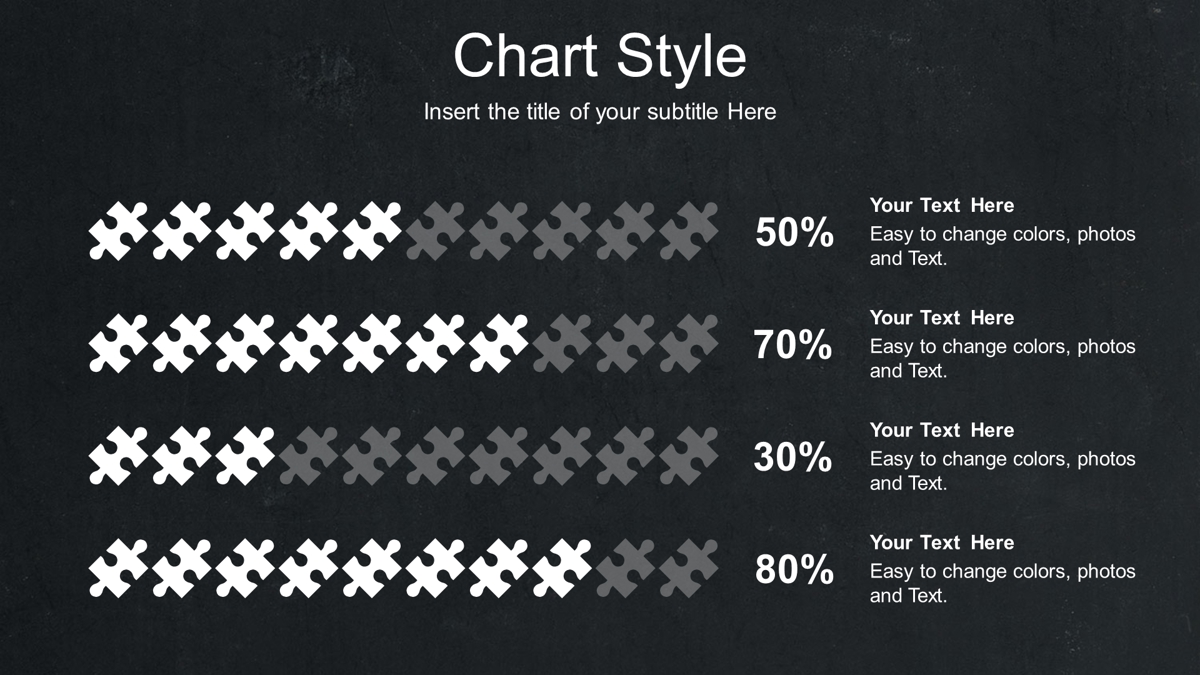 Chart Style

Insert the title of your subtitle Here

50%

Your Text Here
Easy to change colors, photos and Text.

70%

Your Text Here
Easy to change colors, photos and Text.

30%

Your Text Here
Easy to change colors, photos and Text.

80%

Your Text Here
Easy to change colors, photos and Text.